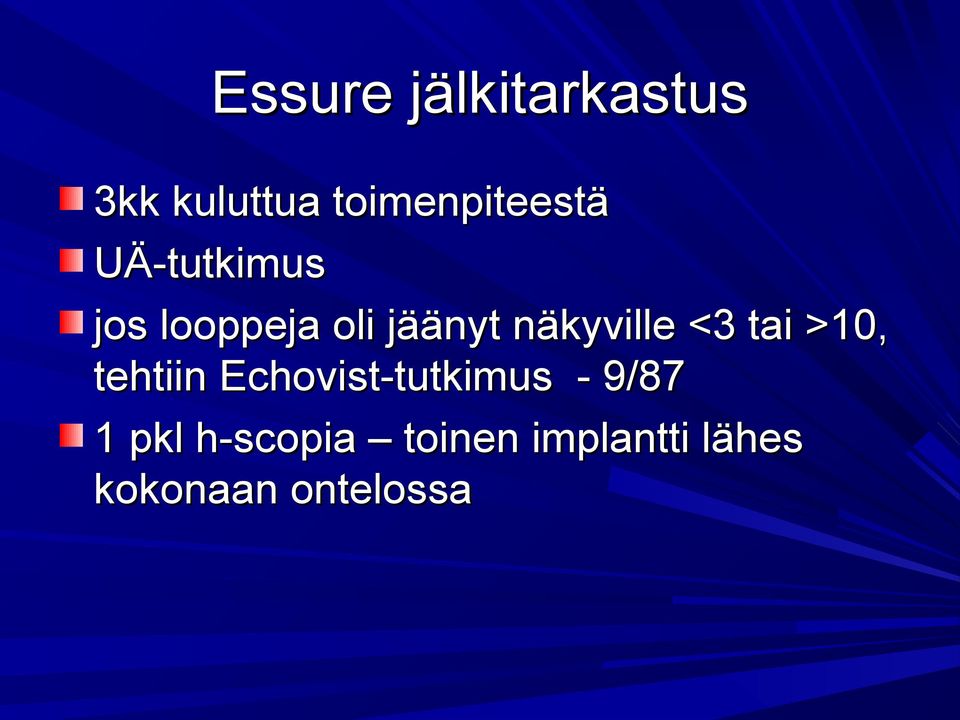 Essure jälkitarkastus

3kk kuluttua toimenpiteestä

UÄ-tutkimus

jos looppeja oli jäänyt näkyville <3 tai >10, tehtiin Echovist-tutkimus - 9/87

1 pkl h-scopia – toinen implantti lähes kokonaan ontelossa